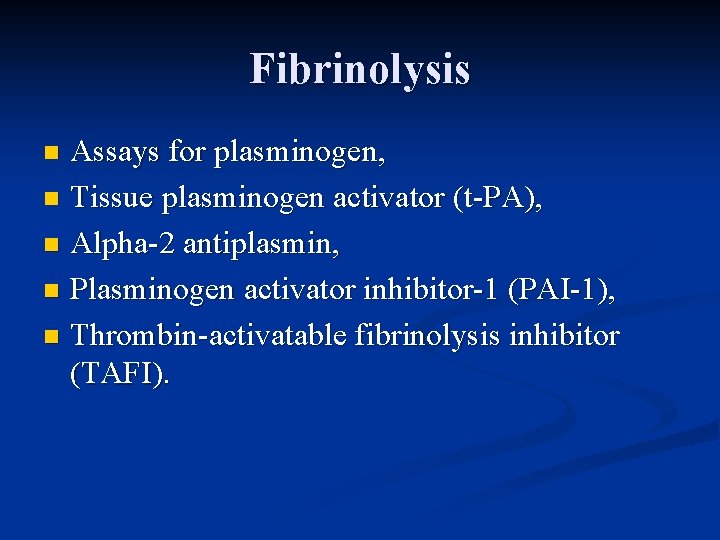 Fibrinolysis

• Assays for plasminogen,
• Tissue plasminogen activator (t-PA),
• Alpha-2 antiplasmin,
• Plasminogen activator inhibitor-1 (PAI-1),
• Thrombin-activatable fibrinolysis inhibitor (TAFI).